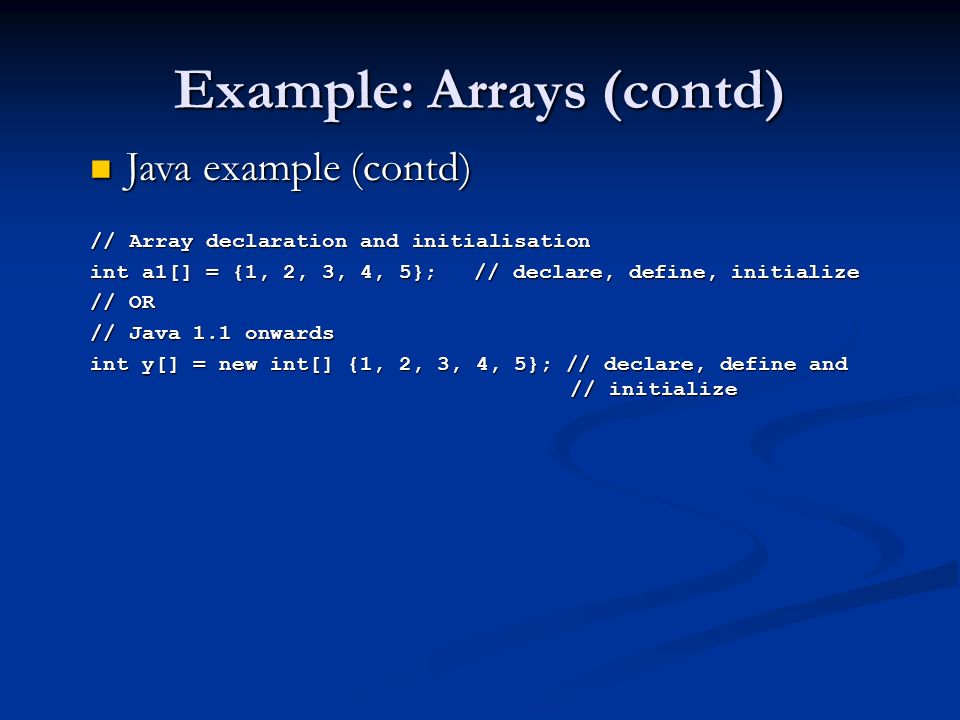 Example: Arrays (contd)

Java example (contd)

// Array declaration and initialisation
int a1[] = {1, 2, 3, 4, 5};   // declare, define, initialize
// OR
// Java 1.1 onwards
int y[] = new int[] {1, 2, 3, 4, 5}; // declare, define and
                                     // initialize